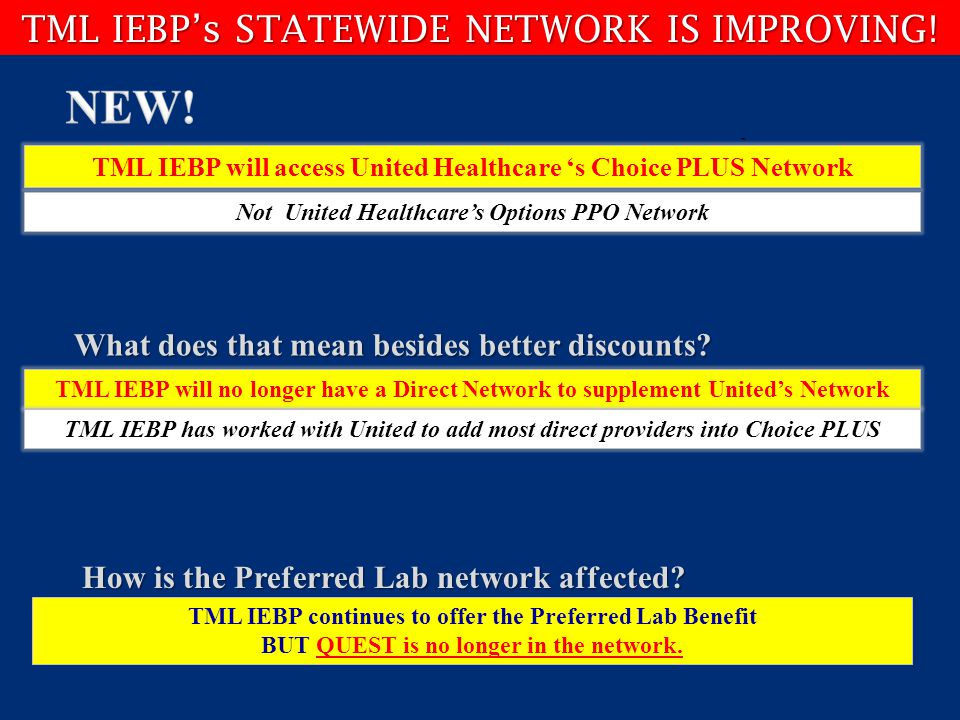 TML IEBP's STATEWIDE NETWORK IS IMPROVING!

NEW!

TML IEBP will access United Healthcare 's Choice PLUS Network

Not United Healthcare's Options PPO Network

What does that mean besides better discounts?

TML IEBP will no longer have a Direct Network to supplement United's Network

TML IEBP has worked with United to add most direct providers into Choice PLUS

How is the Preferred Lab network affected?

TML IEBP continues to offer the Preferred Lab Benefit
BUT QUEST is no longer in the network.